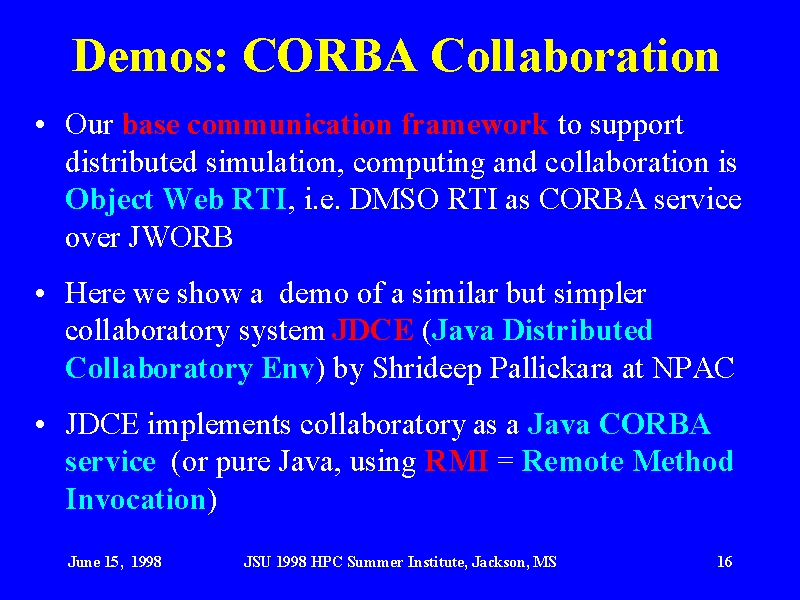 Demos: CORBA Collaboration

• Our base communication framework to support distributed simulation, computing and collaboration is Object Web RTI, i.e. DMSO RTI as CORBA service over JWORB

• Here we show a demo of a similar but simpler collaboratory system JDCE (Java Distributed Collaboratory Env) by Shrideep Pallickara at NPAC

• JDCE implements collaboratory as a Java CORBA service (or pure Java, using RMI = Remote Method Invocation)

June 15, 1998 JSU 1998 HPC Summer Institute, Jackson, MS 16